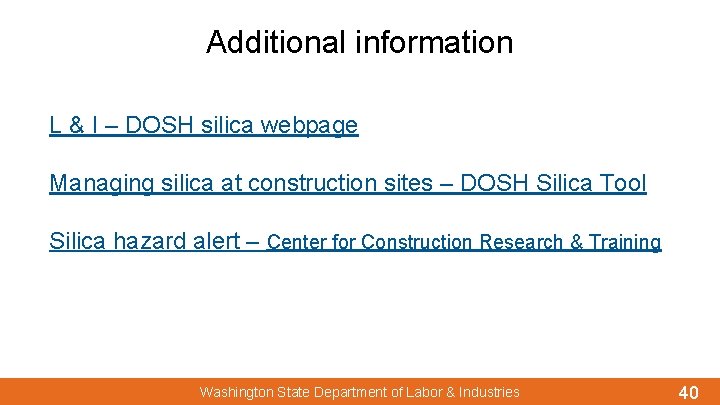 Additional information

L & I – DOSH silica webpage

Managing silica at construction sites – DOSH Silica Tool

Silica hazard alert – Center for Construction Research & Training

Washington State Department of Labor & Industries

40